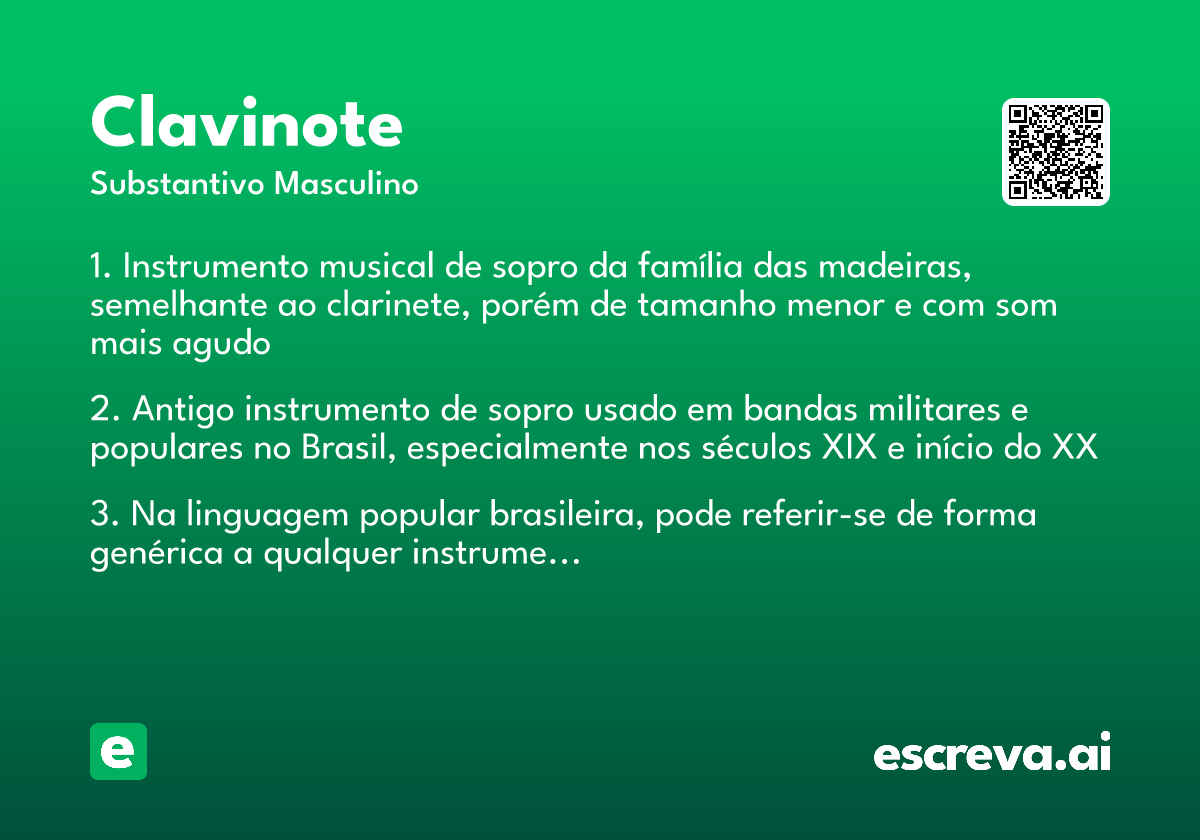 Clavinote
Substantivo Masculino

1. Instrumento musical de sopro da família das madeiras, semelhante ao clarinete, porém de tamanho menor e com som mais agudo

2. Antigo instrumento de sopro usado em bandas militares e populares no Brasil, especialmente nos séculos XIX e início do XX

3. Na linguagem popular brasileira, pode referir-se de forma genérica a qualquer instrume…

e

escreva.ai